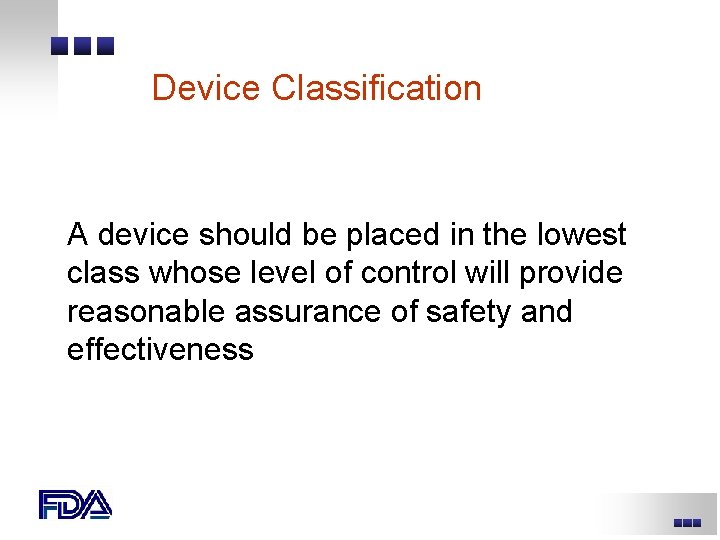 Device Classification

A device should be placed in the lowest class whose level of control will provide reasonable assurance of safety and effectiveness

FDA